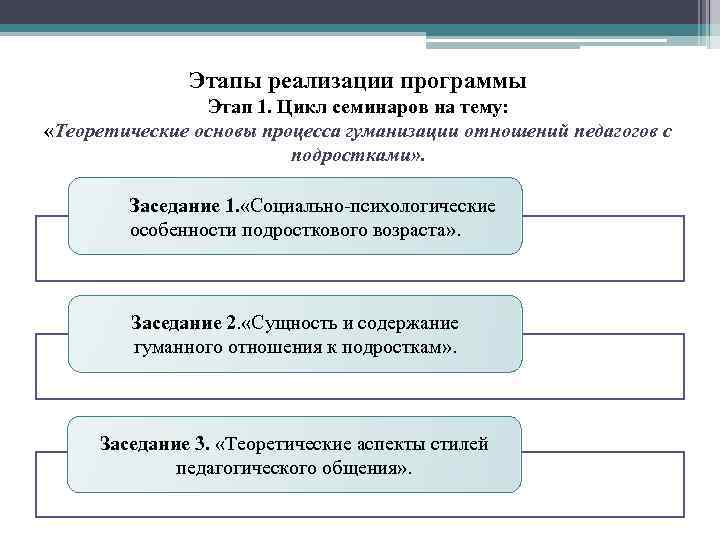 Этапы реализации программы
Этап 1. Цикл семинаров на тему:
«Теоретические основы процесса гуманизации отношений педагогов с подростками».

Заседание 1.«Социально-психологические особенности подросткового возраста».

Заседание 2.«Сущность и содержание гуманного отношения к подросткам».

Заседание 3. «Теоретические аспекты стилей педагогического общения».